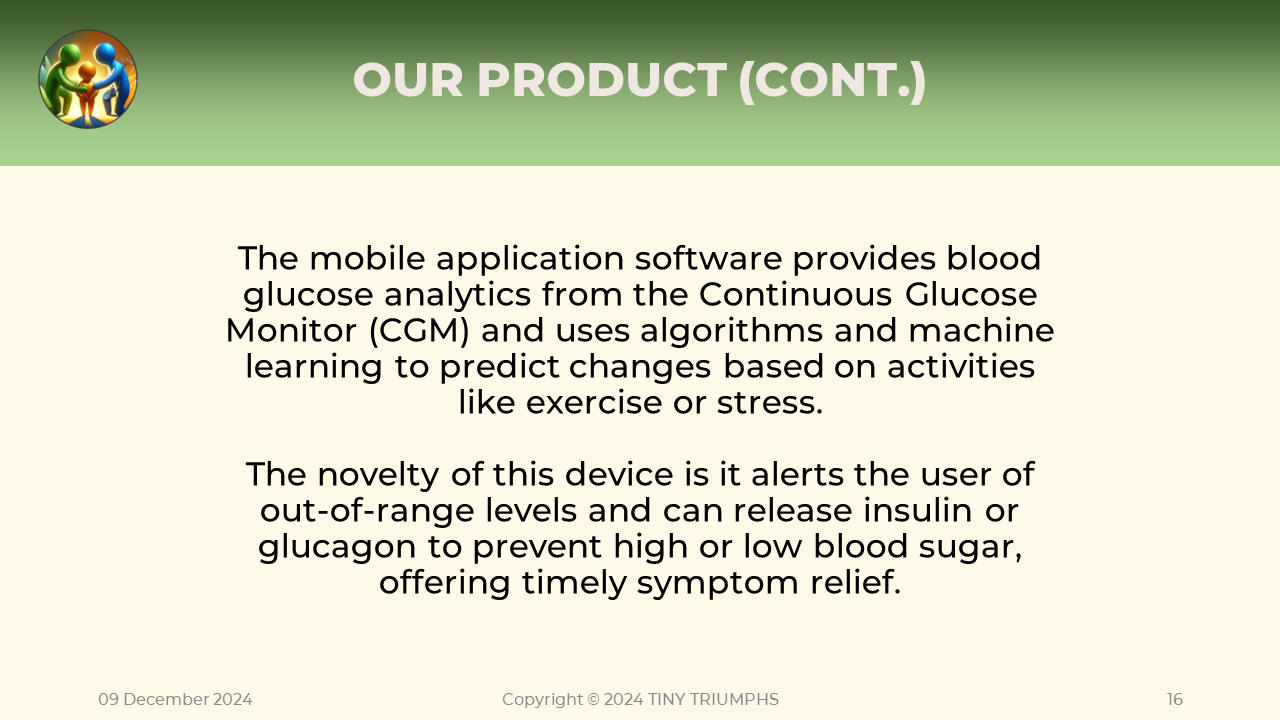 OUR PRODUCT (CONT.)

The mobile application software provides blood glucose analytics from the Continuous Glucose Monitor (CGM) and uses algorithms and machine learning to predict changes based on activities like exercise or stress.

The novelty of this device is it alerts the user of out-of-range levels and can release insulin or glucagon to prevent high or low blood sugar, offering timely symptom relief.

09 December 2024

Copyright © 2024 TINY TRIUMPHS

16